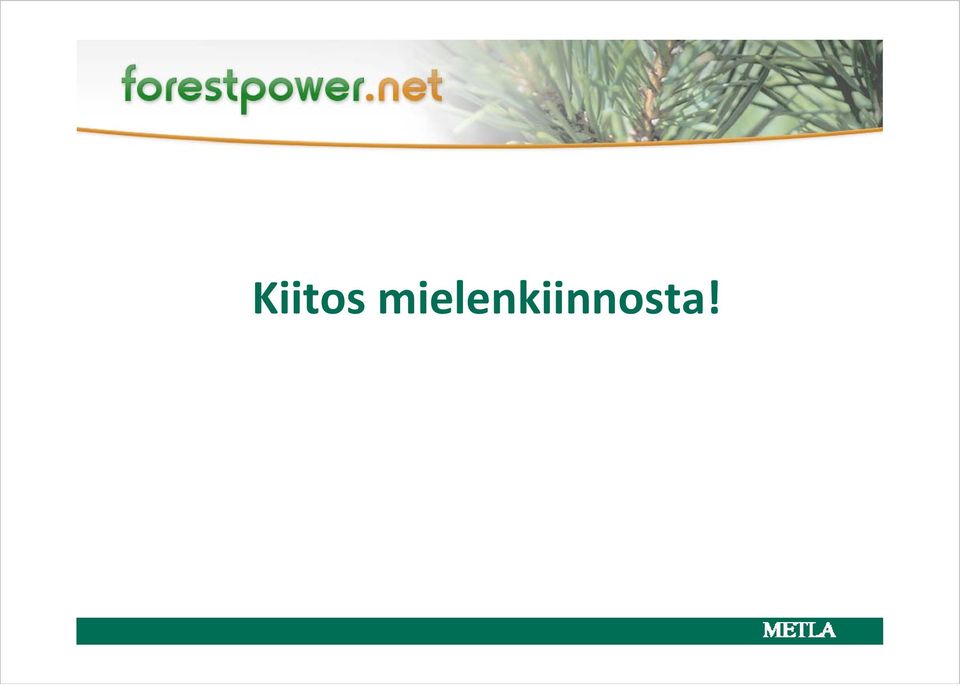 forestpower.net

Kiitos mielenkiinnosta!

METLA